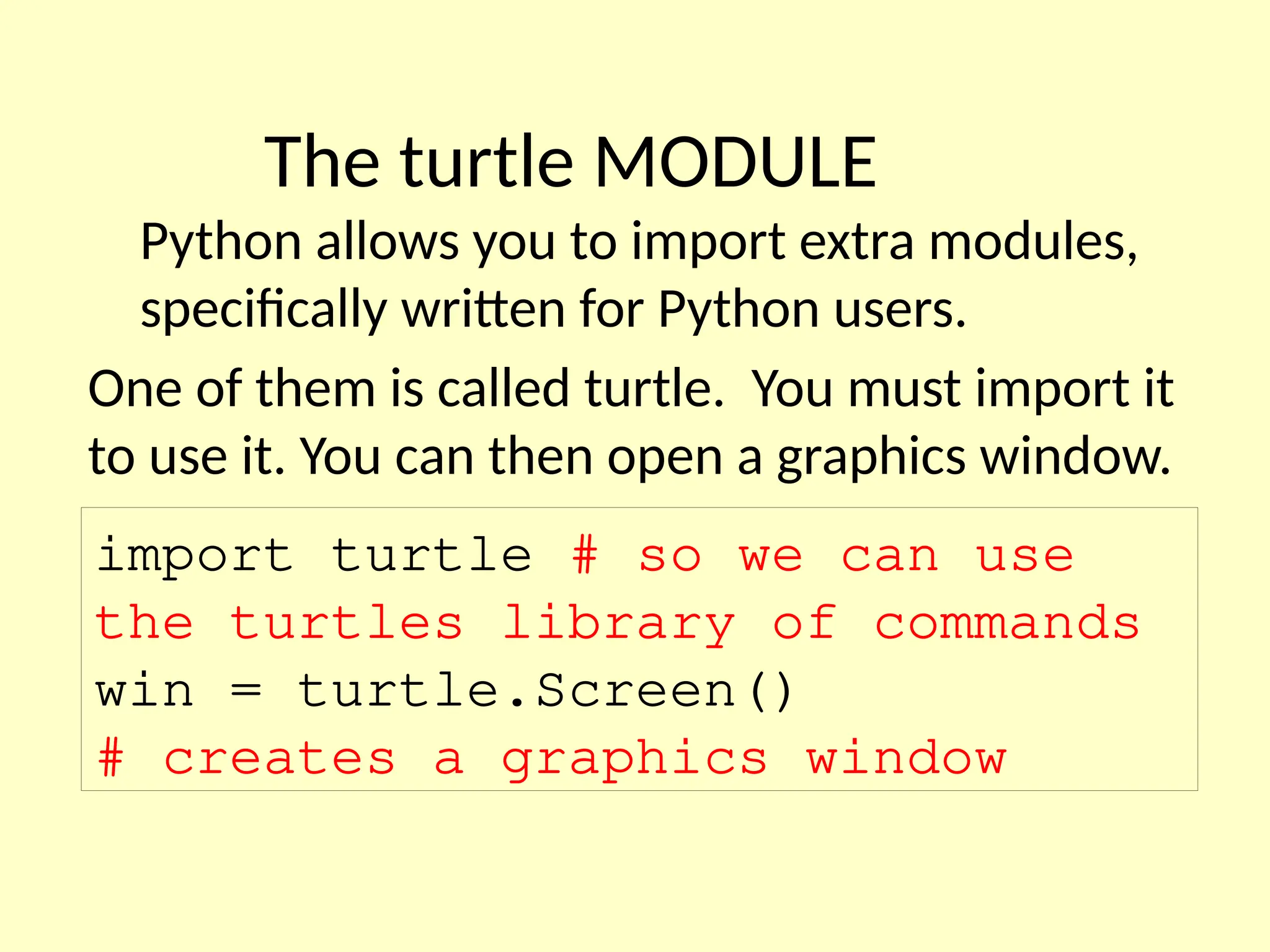 The turtle MODULE

Python allows you to import extra modules, specifically written for Python users.

One of them is called turtle. You must import it to use it. You can then open a graphics window.

import turtle # so we can use the turtles library of commands
win = turtle.Screen()
# creates a graphics window